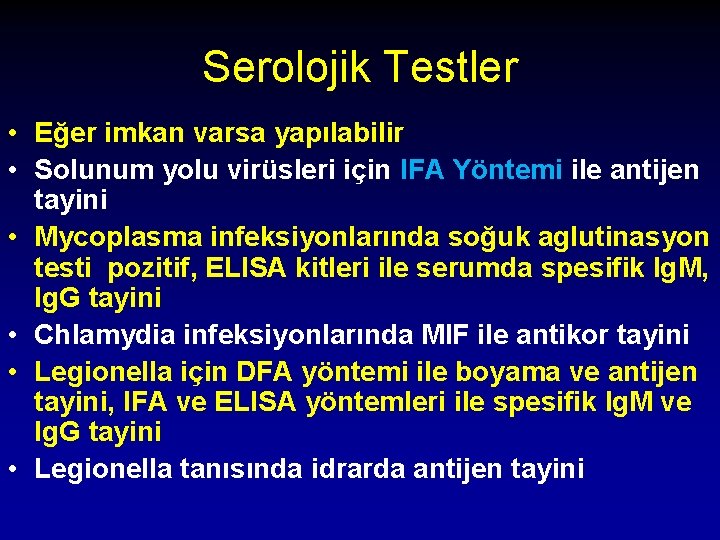 Serolojik Testler

• Eğer imkan varsa yapılabilir
• Solunum yolu virüsleri için IFA Yöntemi ile antijen tayini
• Mycoplasma infeksiyonlarında soğuk aglutinasyon testi pozitif, ELISA kitleri ile serumda spesifik IgM, IgG tayini
• Chlamydia infeksiyonlarında MIF ile antikor tayini
• Legionella için DFA yöntemi ile boyama ve antijen tayini, IFA ve ELISA yöntemleri ile spesifik IgM ve IgG tayini
• Legionella tanısında idrarda antijen tayini